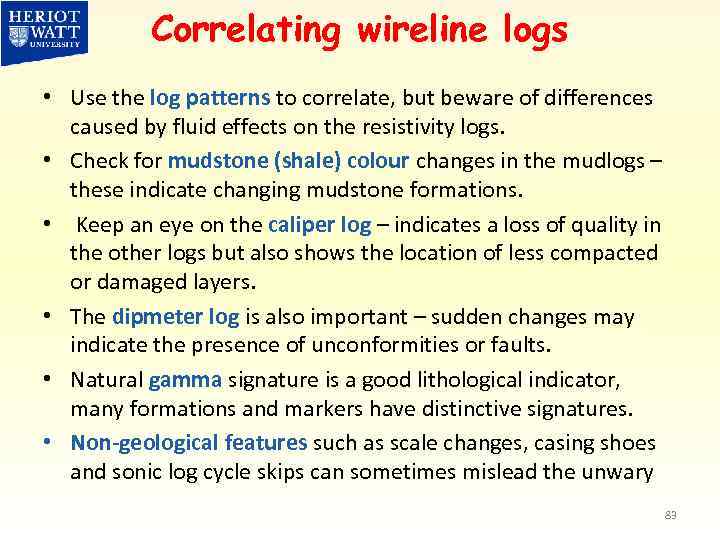 HERIOT WATT UNIVERSITY

Correlating wireline logs

• Use the log patterns to correlate, but beware of differences caused by fluid effects on the resistivity logs.
• Check for mudstone (shale) colour changes in the mudlogs – these indicate changing mudstone formations.
• Keep an eye on the caliper log – indicates a loss of quality in the other logs but also shows the location of less compacted or damaged layers.
• The dipmeter log is also important – sudden changes may indicate the presence of unconformities or faults.
• Natural gamma signature is a good lithological indicator, many formations and markers have distinctive signatures.
• Non-geological features such as scale changes, casing shoes and sonic log cycle skips can sometimes mislead the unwary

83